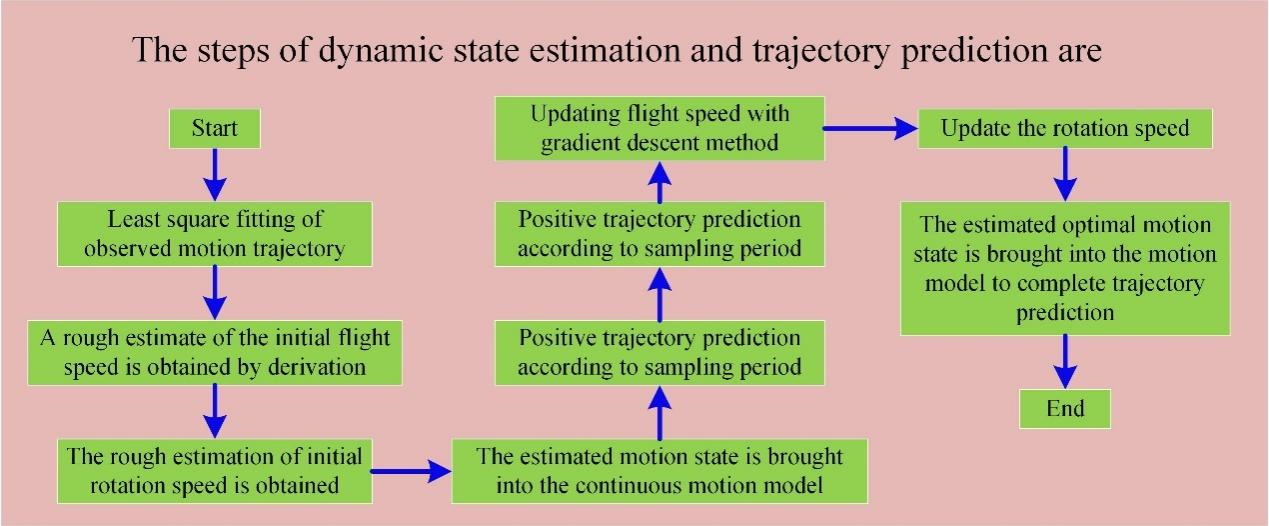 The steps of dynamic state estimation and trajectory prediction are

Start

Least square fitting of observed motion trajectory

A rough estimate of the initial flight speed is obtained by derivation

The rough estimation of initial rotation speed is obtained

The estimated motion state is brought into the continuous motion model

Positive trajectory prediction according to sampling period

Positive trajectory prediction according to sampling period

Updating flight speed with gradient descent method

Update the rotation speed

The estimated optimal motion state is brought into the motion model to complete trajectory prediction

End